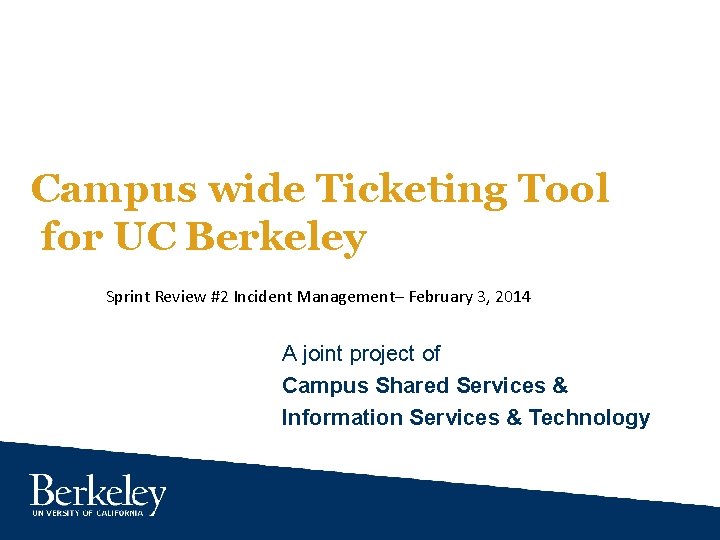 Campus wide Ticketing Tool for UC Berkeley

Sprint Review #2 Incident Management– February 3, 2014

A joint project of
Campus Shared Services &
Information Services & Technology

Berkeley
UNIVERSITY OF CALIFORNIA